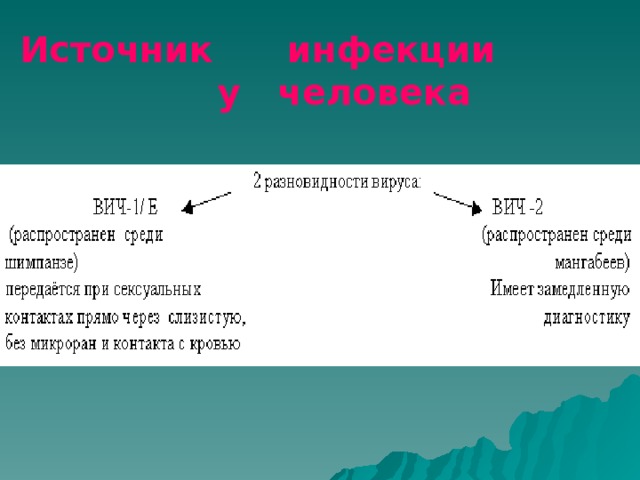 Источник инфекции у человека

2 разновидности вируса:

ВИЧ-1/ Е
(распространен среди шимпанзе)
передаётся при сексуальных контактах прямо через слизистую, без микроран и контакта с кровью

ВИЧ -2
(распространен среди мангабеев)
Имеет замедленную диагностику